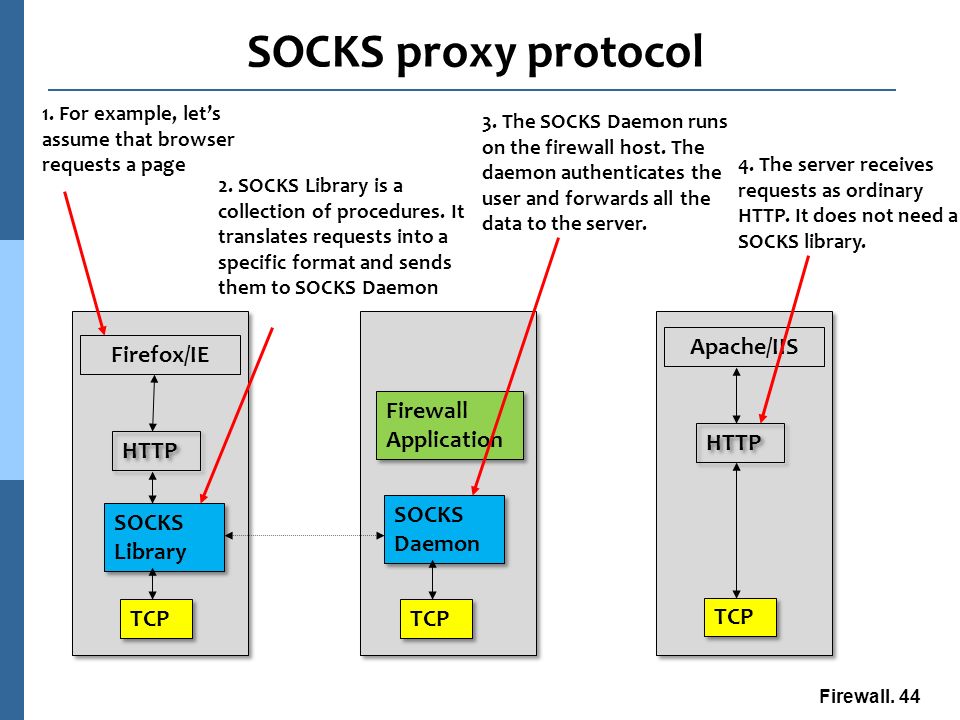 SOCKS proxy protocol

1. For example, let's assume that browser requests a page

2. SOCKS Library is a collection of procedures. It translates requests into a specific format and sends them to SOCKS Daemon

3. The SOCKS Daemon runs on the firewall host. The daemon authenticates the user and forwards all the data to the server.

4. The server receives requests as ordinary HTTP. It does not need a SOCKS library.

Firefox/IE

HTTP

SOCKS Library

TCP

Firewall Application

SOCKS Daemon

TCP

Apache/IIS

HTTP

TCP

Firewall. 44